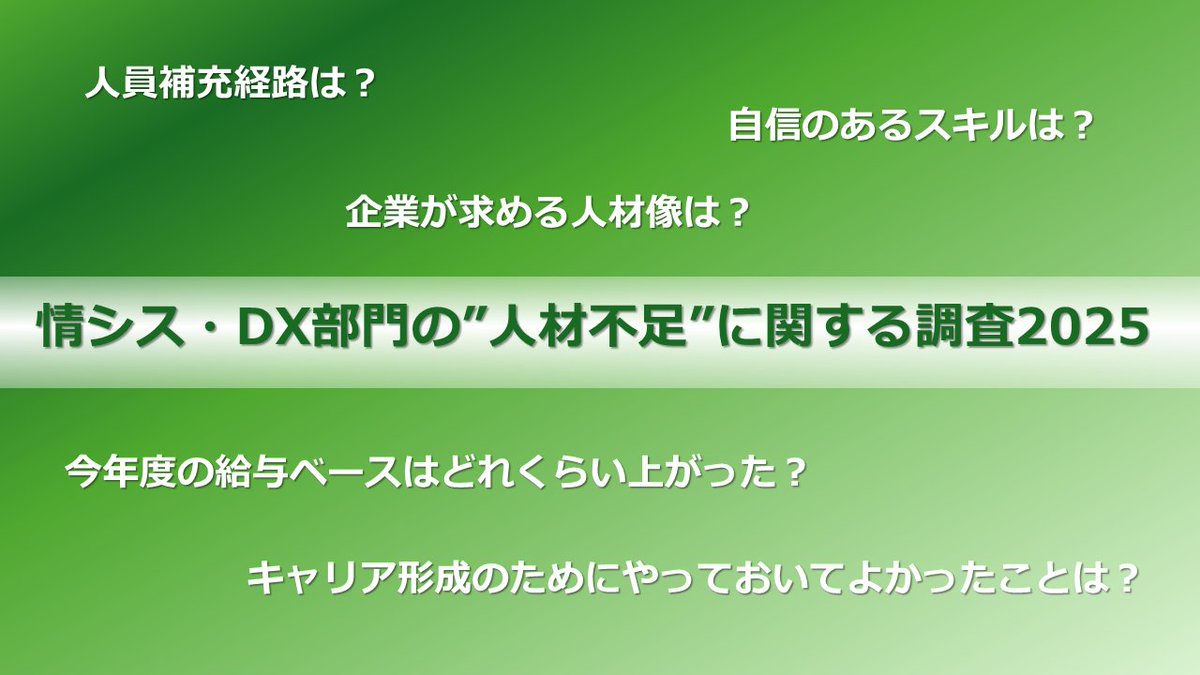 人員補充経路は？

自信のあるスキルは？

企業が求める人材像は？

情シス・DX部門の”人材不足”に関する調査2025

今年度の給与ベースはどれくらい上がった？

キャリア形成のためにやっておいてよかったことは？